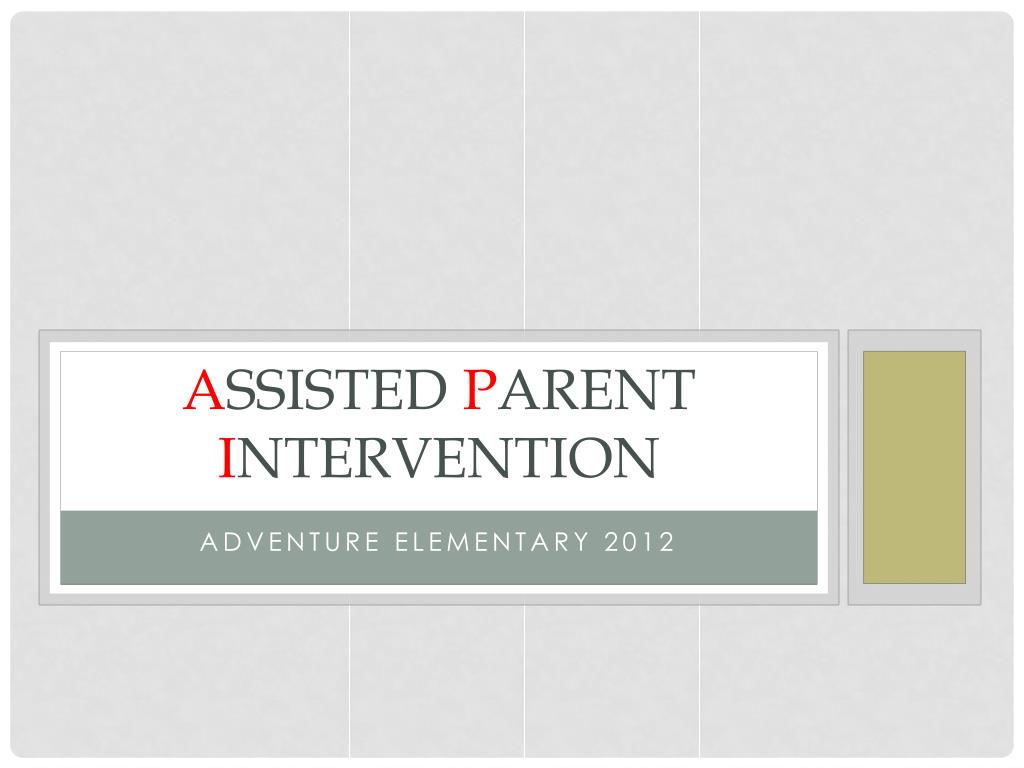 ASSISTED PARENT INTERVENTION

ADVENTURE ELEMENTARY 2012